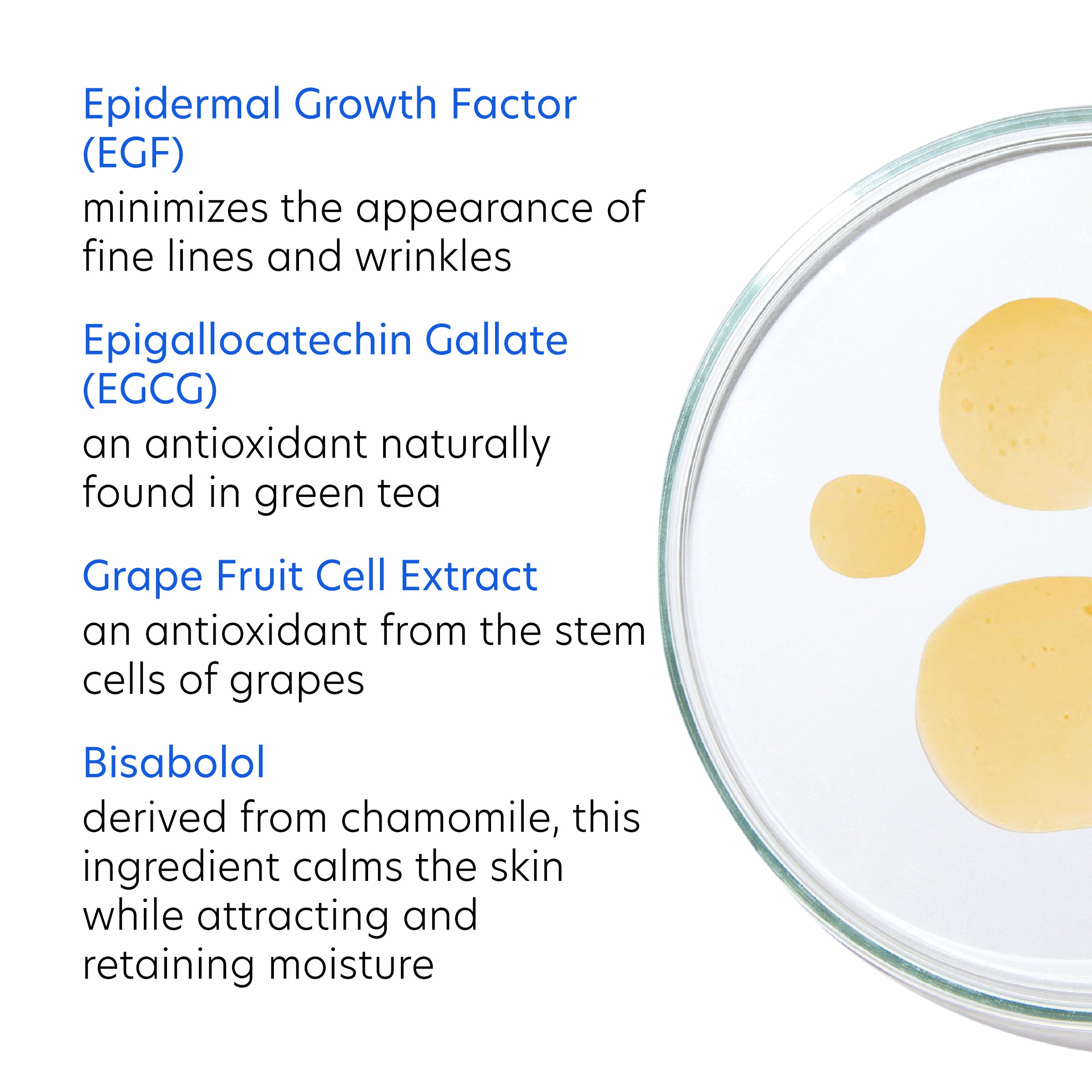 Epidermal Growth Factor (EGF)
minimizes the appearance of fine lines and wrinkles

Epigallocatechin Gallate (EGCG)
an antioxidant naturally found in green tea

Grape Fruit Cell Extract
an antioxidant from the stem cells of grapes

Bisabolol
derived from chamomile, this ingredient calms the skin while attracting and retaining moisture